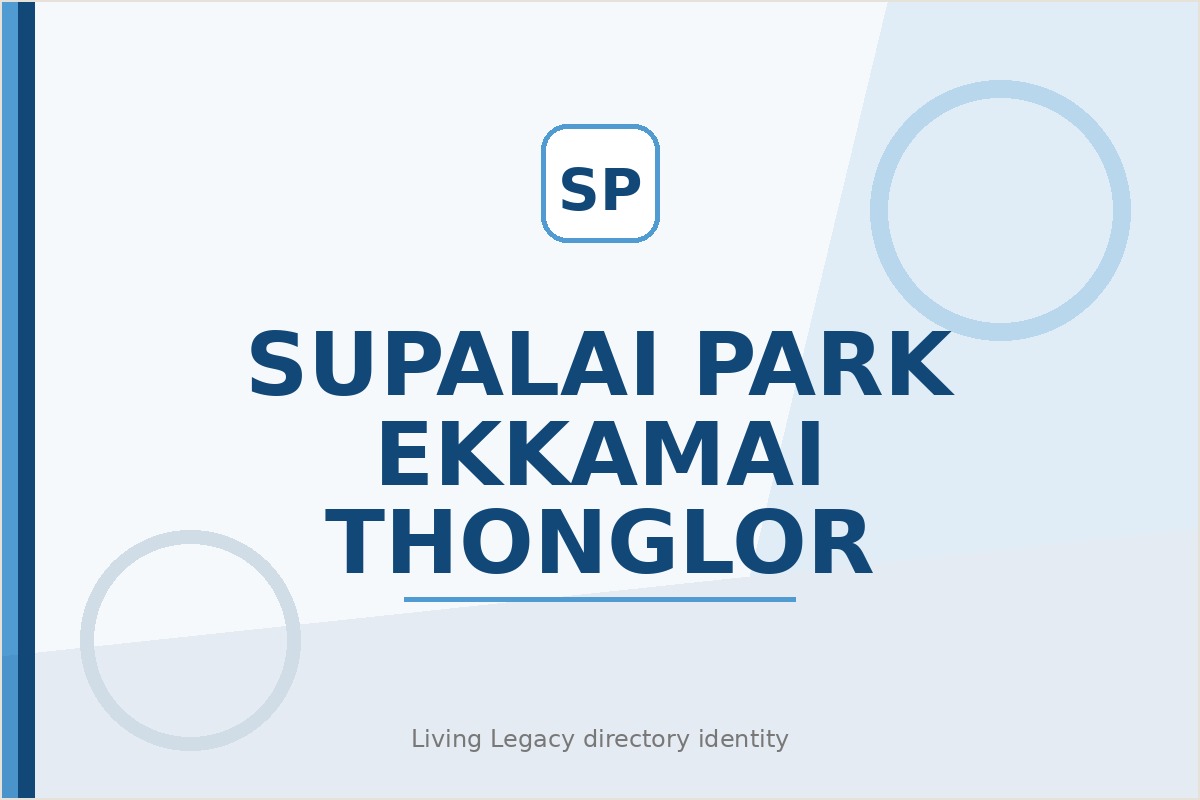 SP

SUPALAI PARK EKKAMAI THONGLOR

Living Legacy directory identity